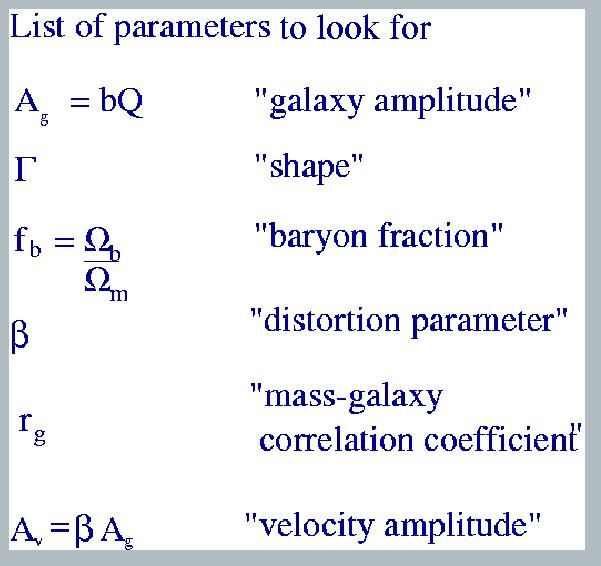 List of parameters to look for

$A_g = bQ$ "galaxy amplitude"

$\Gamma$ "shape"

$f_b = \frac{\Omega_b}{\Omega_m}$ "baryon fraction"

$\beta$ "distortion parameter"

$r_g$ "mass-galaxy correlation coefficient"

$A_v = \beta A_g$ "velocity amplitude"